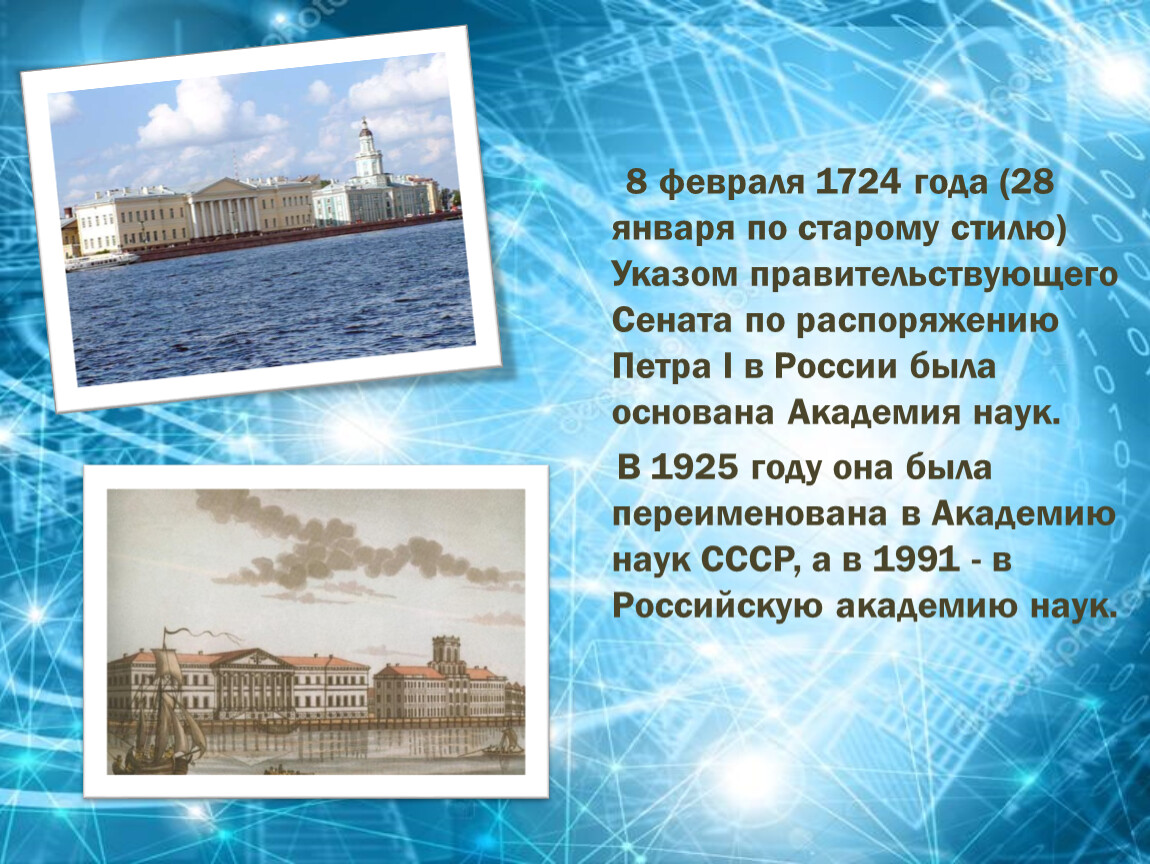 8 февраля 1724 года (28 января по старому стилю) Указом правительствующего Сената по распоряжению Петра I в России была основана Академия наук.

В 1925 году она была переименована в Академию наук СССР, а в 1991 - в Российскую академию наук.